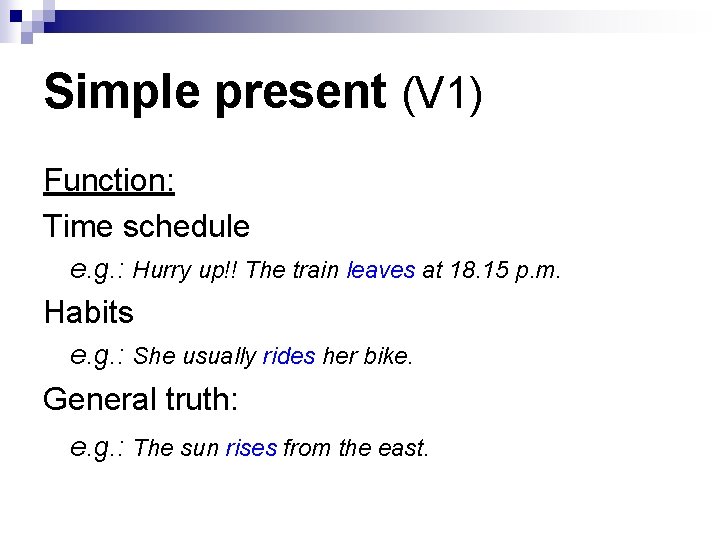 Simple present (V1)

Function:

Time schedule

e.g.: Hurry up!! The train leaves at 18.15 p.m.

Habits

e.g.: She usually rides her bike.

General truth:

e.g.: The sun rises from the east.